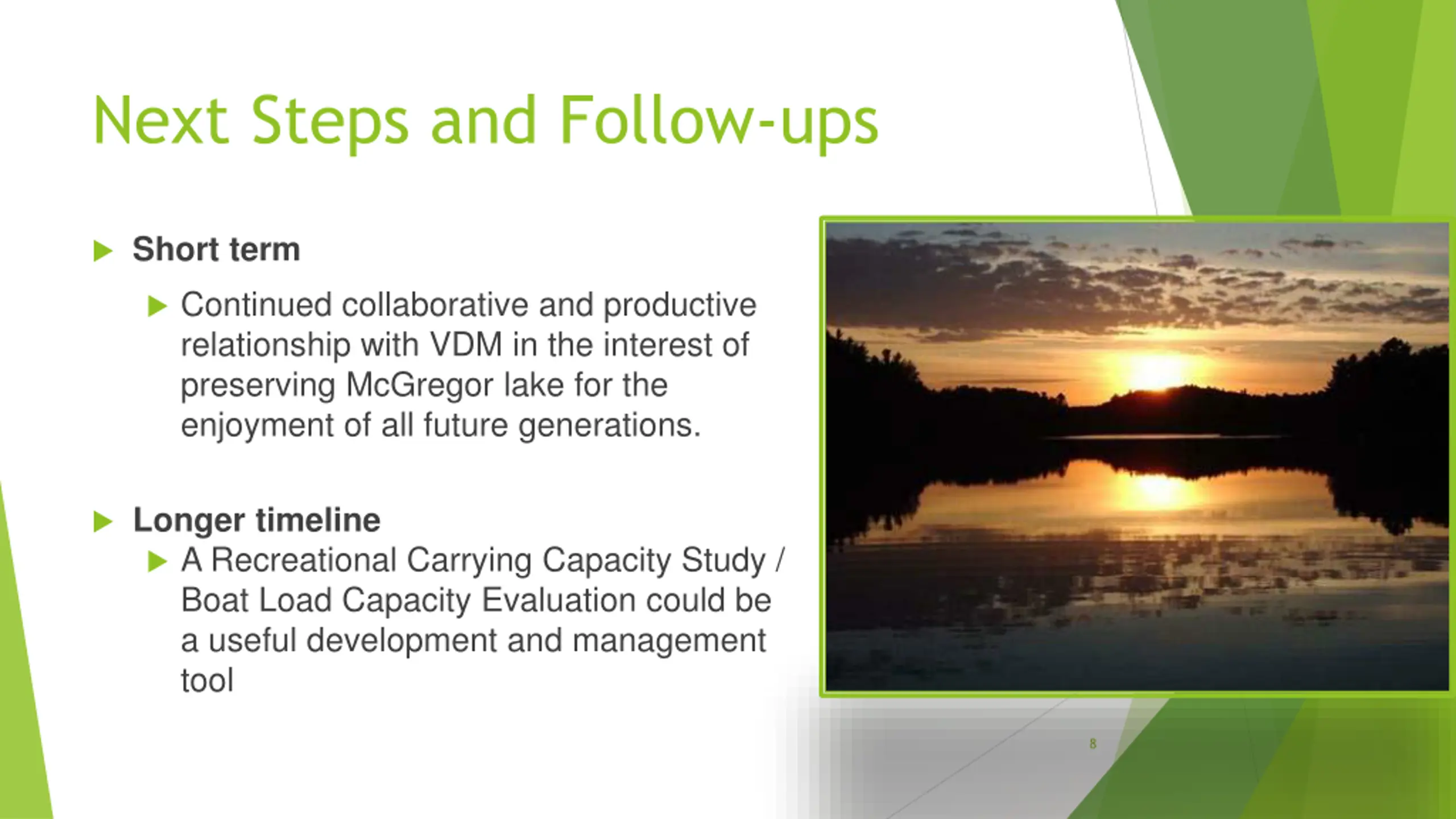 Next Steps and Follow-ups

Short term

Continued collaborative and productive relationship with VDM in the interest of preserving McGregor lake for the enjoyment of all future generations.

Longer timeline

A Recreational Carrying Capacity Study / Boat Load Capacity Evaluation could be a useful development and management tool

8